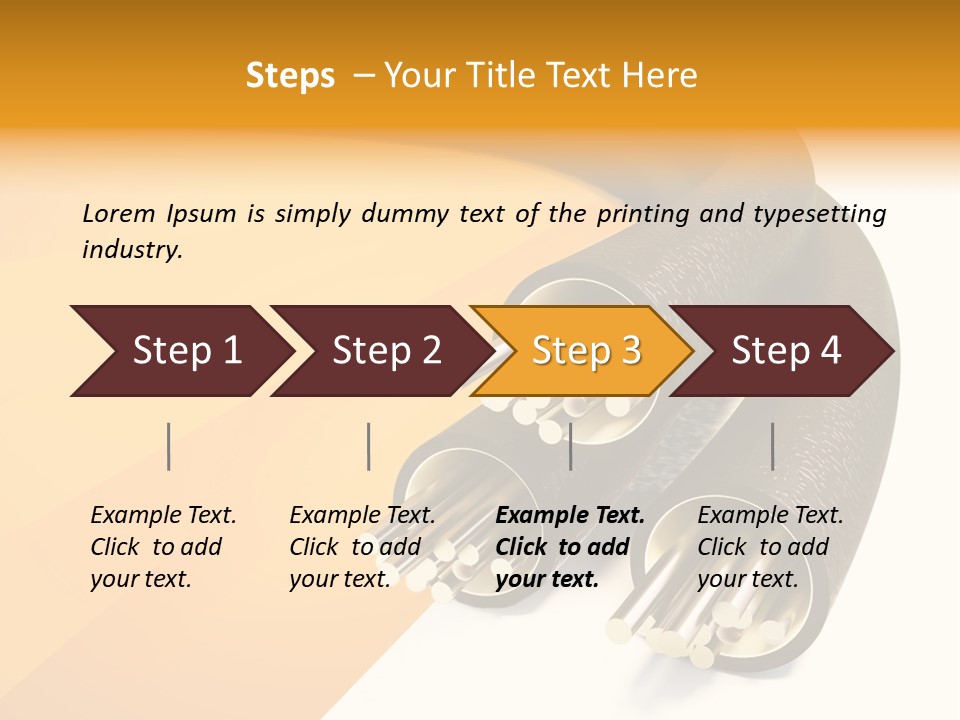 Steps – Your Title Text Here

Lorem Ipsum is simply dummy text of the printing and typesetting industry.

Step 1

Step 2

Step 3

Step 4

Example Text. Click to add your text.

Example Text. Click to add your text.

Example Text. Click to add your text.

Example Text. Click to add your text.